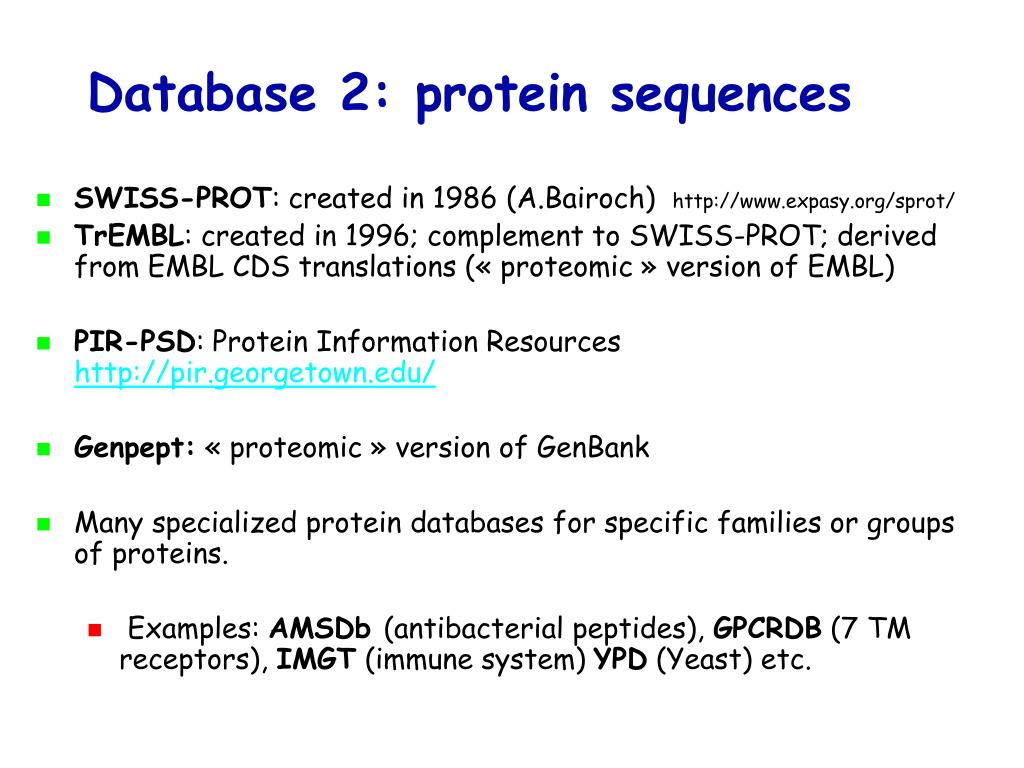 Database 2: protein sequences

SWISS-PROT: created in 1986 (A.Bairoch) http://www.expasy.org/sprot/

TrEMBL: created in 1996; complement to SWISS-PROT; derived from EMBL CDS translations (« proteomic » version of EMBL)

PIR-PSD: Protein Information Resources http://pir.georgetown.edu/

Genpept: « proteomic » version of GenBank

Many specialized protein databases for specific families or groups of proteins.

Examples: AMSDb (antibacterial peptides), GPCRDB (7 TM receptors), IMGT (immune system) YPD (Yeast) etc.